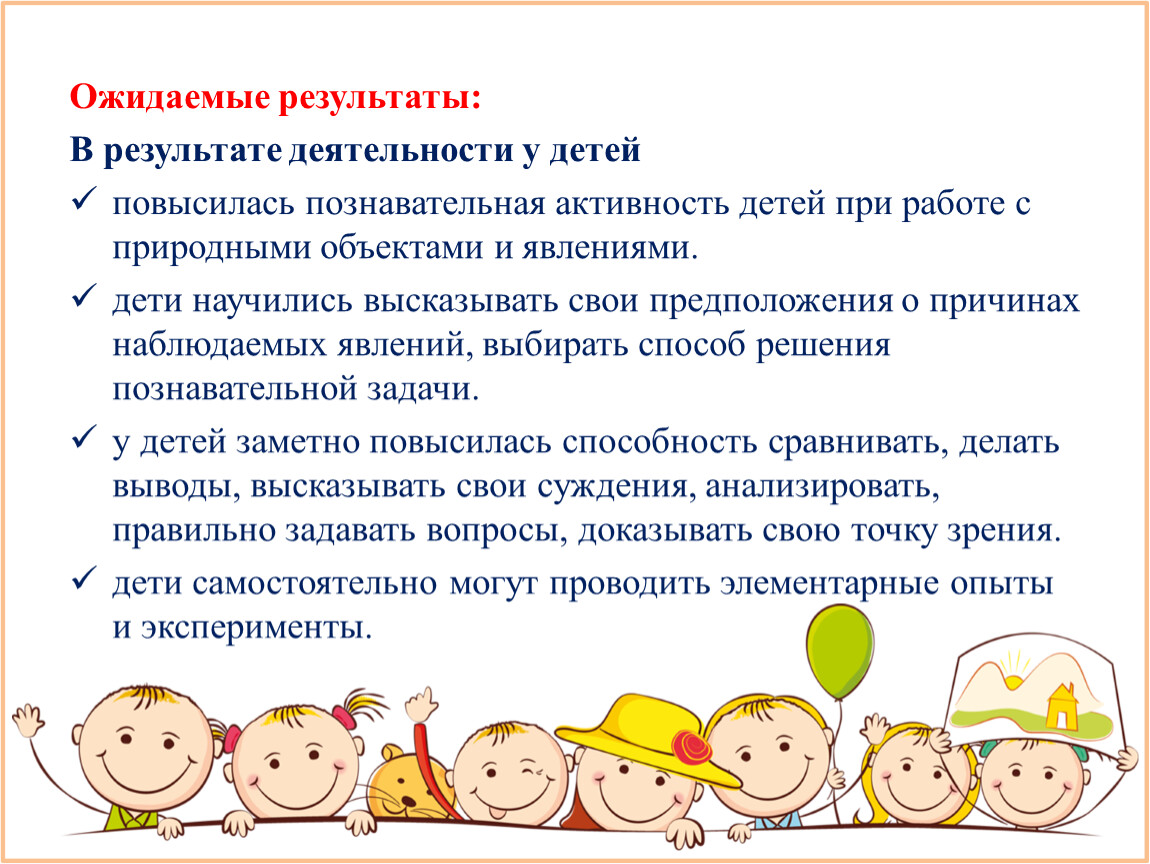 Ожидаемые результаты:

В результате деятельности у детей

✓ повысилась познавательная активность детей при работе с природными объектами и явлениями.

✓ дети научились высказывать свои предположения о причинах наблюдаемых явлений, выбирать способ решения познавательной задачи.

✓ у детей заметно повысилась способность сравнивать, делать выводы, высказывать свои суждения, анализировать, правильно задавать вопросы, доказывать свою точку зрения.

✓ дети самостоятельно могут проводить элементарные опыты и эксперименты.